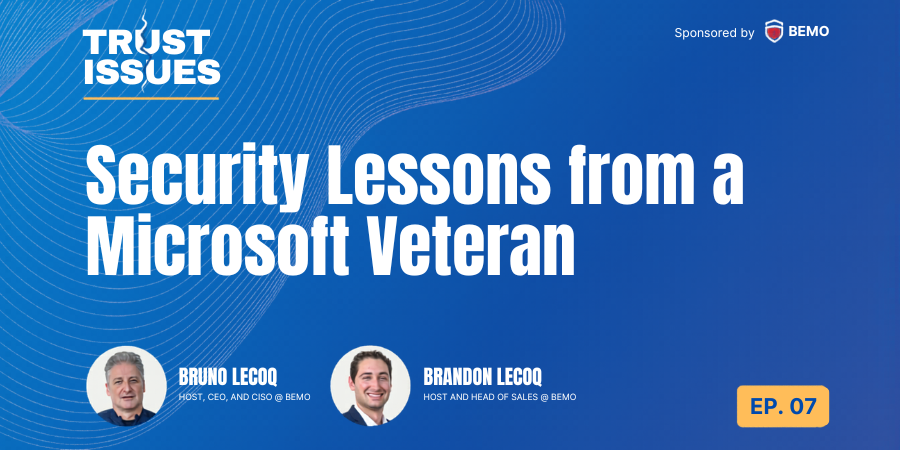 TRUST ISSUES

Sponsored by BEMO

Security Lessons from a Microsoft Veteran

BRUNO LECOQ
HOST, CEO, AND CISO @ BEMO

BRANDON LECOQ
HOST AND HEAD OF SALES @ BEMO

EP. 07